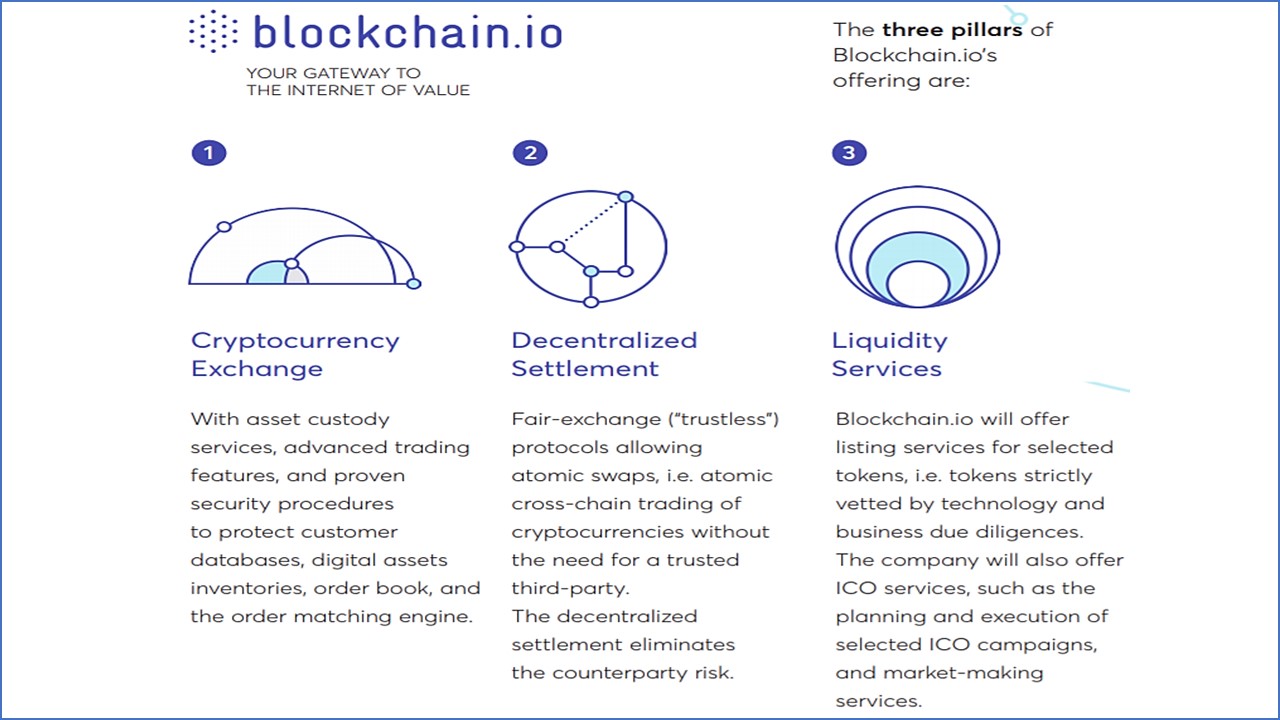 blockchain.io

YOUR GATEWAY TO
THE INTERNET OF VALUE

The three pillars of Blockchain.io's offering are:

1

Cryptocurrency
Exchange

With asset custody services, advanced trading features, and proven security procedures to protect customer databases, digital assets inventories, order book, and the order matching engine.

2

Decentralized
Settlement

Fair-exchange ("trustless") protocols allowing atomic swaps, i.e. atomic cross-chain trading of cryptocurrencies without the need for a trusted third-party.
The decentralized settlement eliminates the counterparty risk.

3

Liquidity
Services

Blockchain.io will offer listing services for selected tokens, i.e. tokens strictly vetted by technology and business due diligences.
The company will also offer ICO services, such as the planning and execution of selected ICO campaigns, and market-making services.